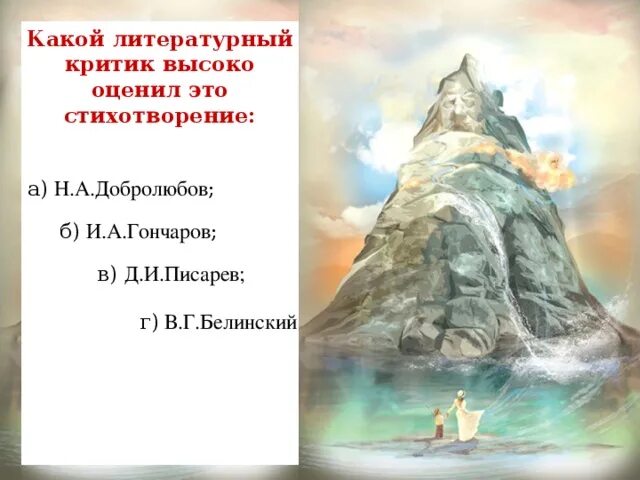 Какой литературный критик высоко оценил это стихотворение:

а) Н.А.Добролюбов;

б) И.А.Гончаров;

в) Д.И.Писарев;

г) В.Г.Белинский